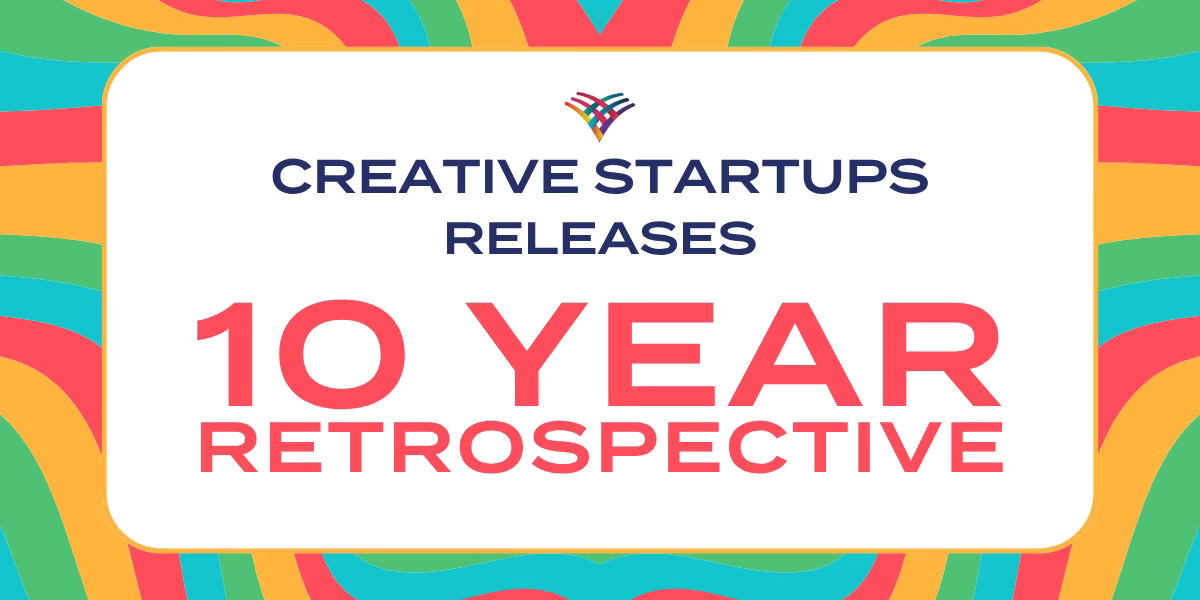 CREATIVE STARTUPS RELEASES

10 YEAR RETROSPECTIVE